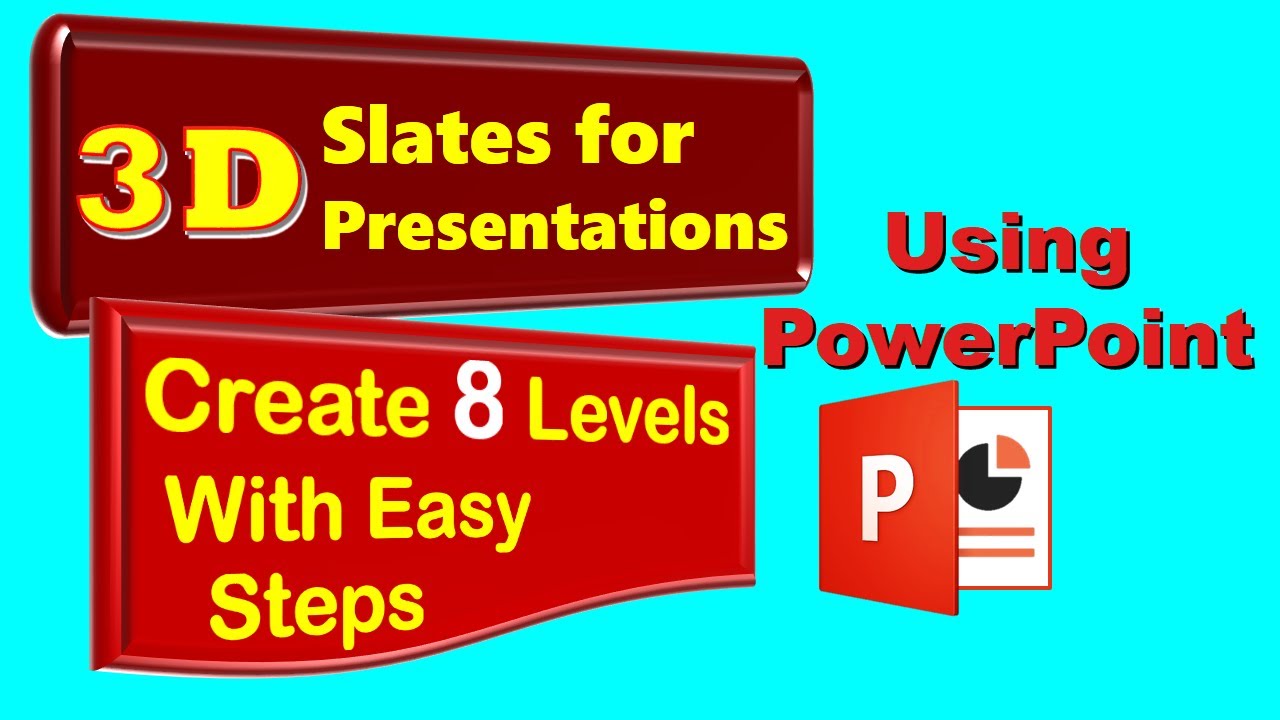 3D Slates for Presentations

Create 8 Levels With Easy Steps

Using PowerPoint

P